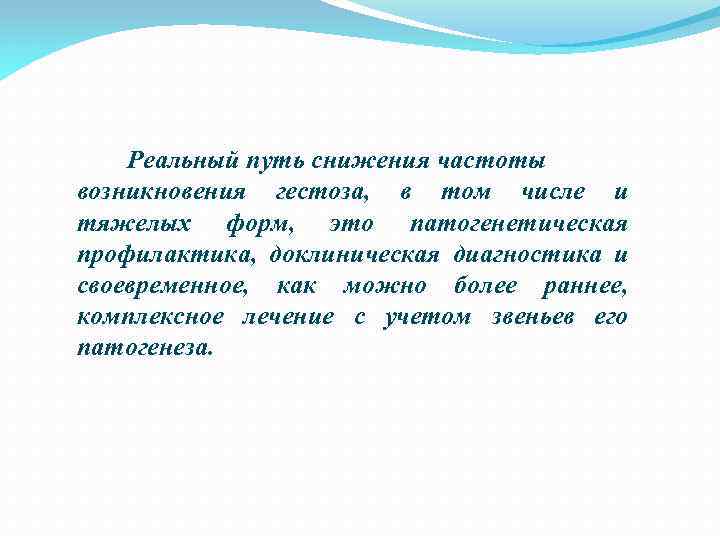 Реальный путь снижения частоты возникновения гестоза, в том числе и тяжелых форм, это патогенетическая профилактика, доклиническая диагностика и своевременное, как можно более раннее, комплексное лечение с учетом звеньев его патогенеза.